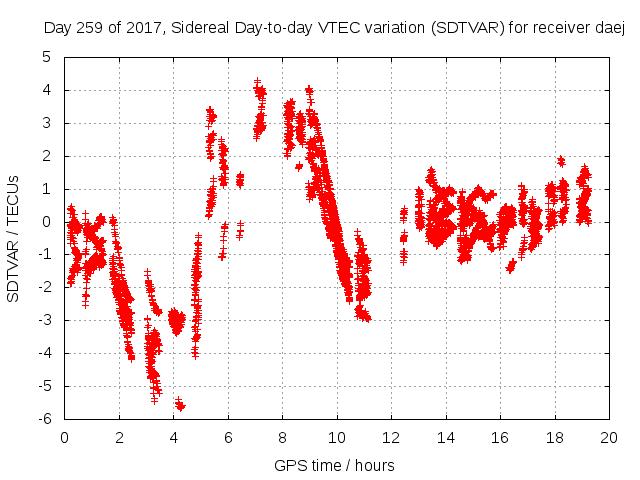 Day 259 of 2017, Sidereal Day-to-day VTEC variation (SDTVAR) for receiver daej

SDTVAR / TECUs

5
4
3
2
1
0
-1
-2
-3
-4
-5
-6

0 2 4 6 8 10 12 14 16 18 20

GPS time / hours